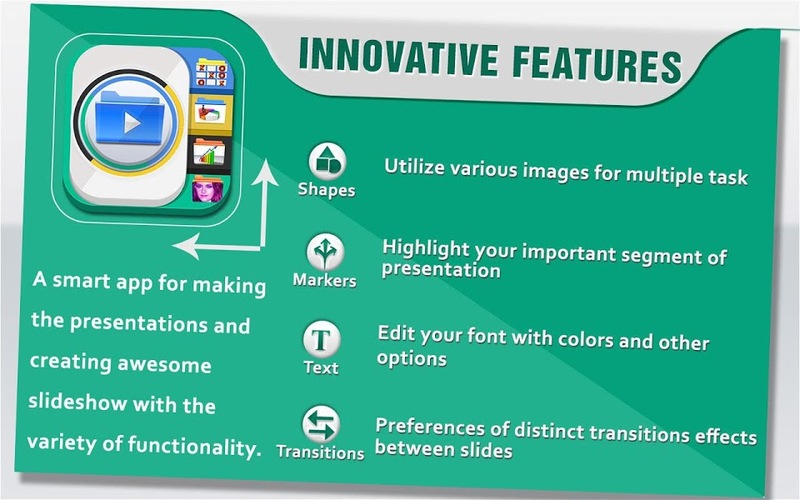 INNOVATIVE FEATURES

A smart app for making the presentations and creating awesome slideshow with the variety of functionality.

Shapes
Utilize various images for multiple task

Markers
Highlight your important segment of presentation

T
Text
Edit your font with colors and other options

Transitions
Preferences of distinct transitions effects between slides